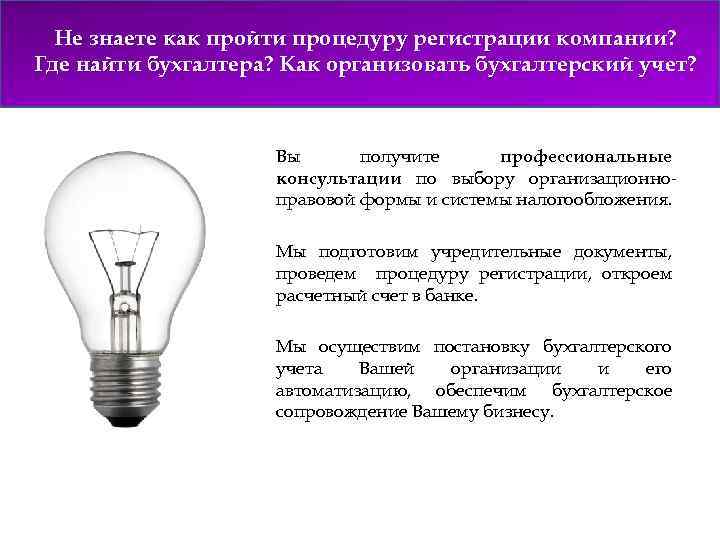 Не знаете как пройти процедуру регистрации компании? Где найти бухгалтера? Как организовать бухгалтерский учет?

Вы получите профессиональные консультации по выбору организационно-правовой формы и системы налогообложения.

Мы подготовим учредительные документы, проведем процедуру регистрации, откроем расчетный счет в банке.

Мы осуществим постановку бухгалтерского учета Вашей организации и его автоматизацию, обеспечим бухгалтерское сопровождение Вашему бизнесу.